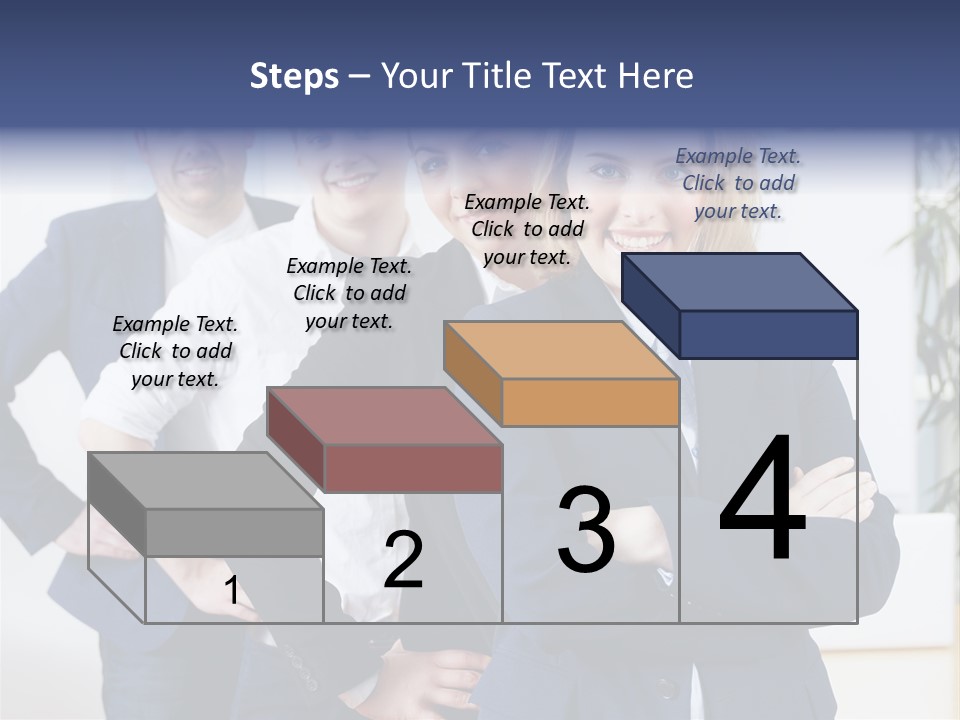 Steps – Your Title Text Here

Example Text. Click to add your text.

Example Text. Click to add your text.

Example Text. Click to add your text.

Example Text. Click to add your text.

1

2

3

4